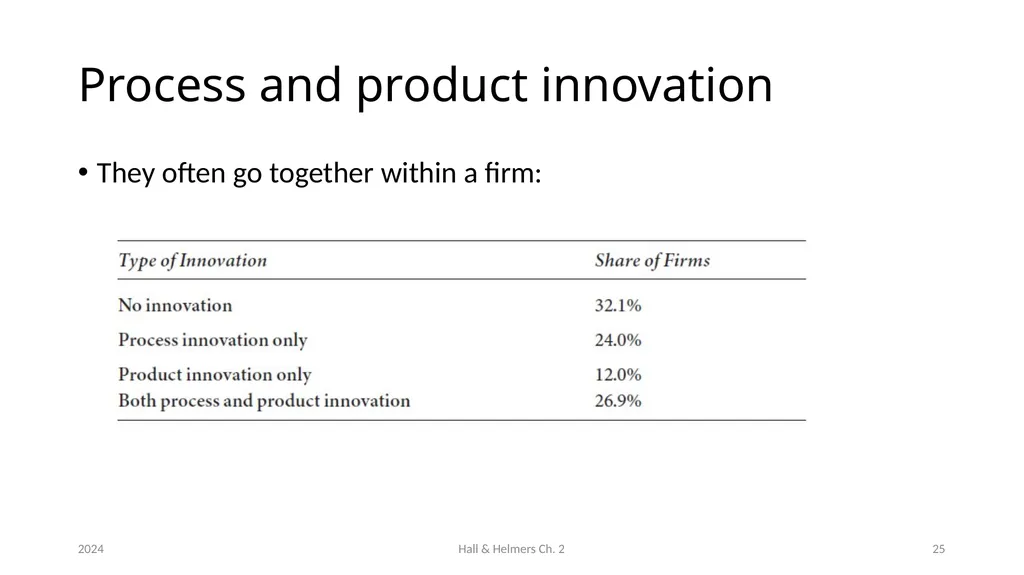 Process and product innovation

• They often go together within a firm:

| Type of Innovation | Share of Firms |
|---|---|
| No innovation | 32.1% |
| Process innovation only | 24.0% |
| Product innovation only | 12.0% |
| Both process and product innovation | 26.9% |

2024

Hall & Helmers Ch. 2

25